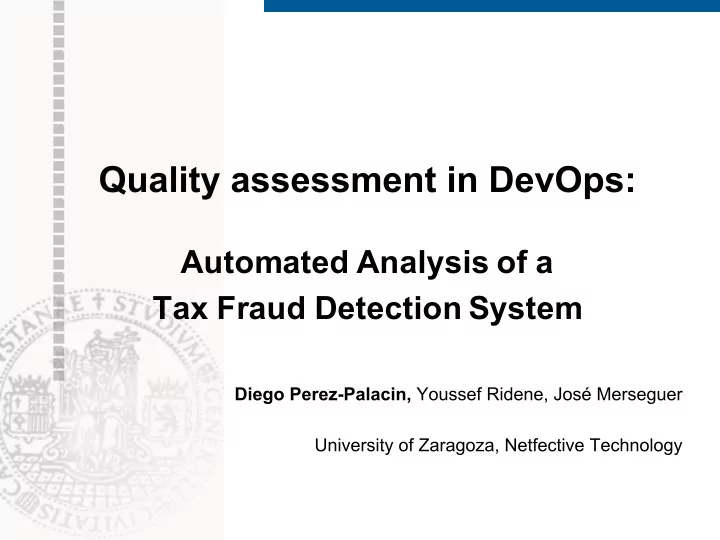 Quality assessment in DevOps:

Automated Analysis of a Tax Fraud Detection System

Diego Perez-Palacin, Youssef Ridene, José Merseguer

University of Zaragoza, Netfective Technology